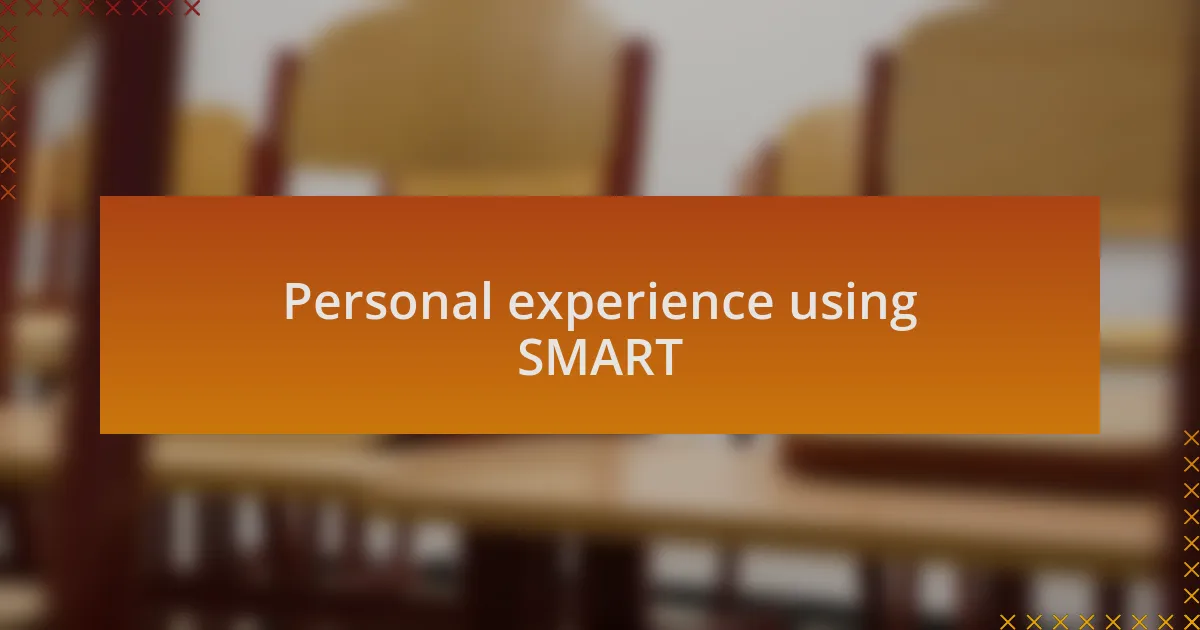 Personal experience using SMART